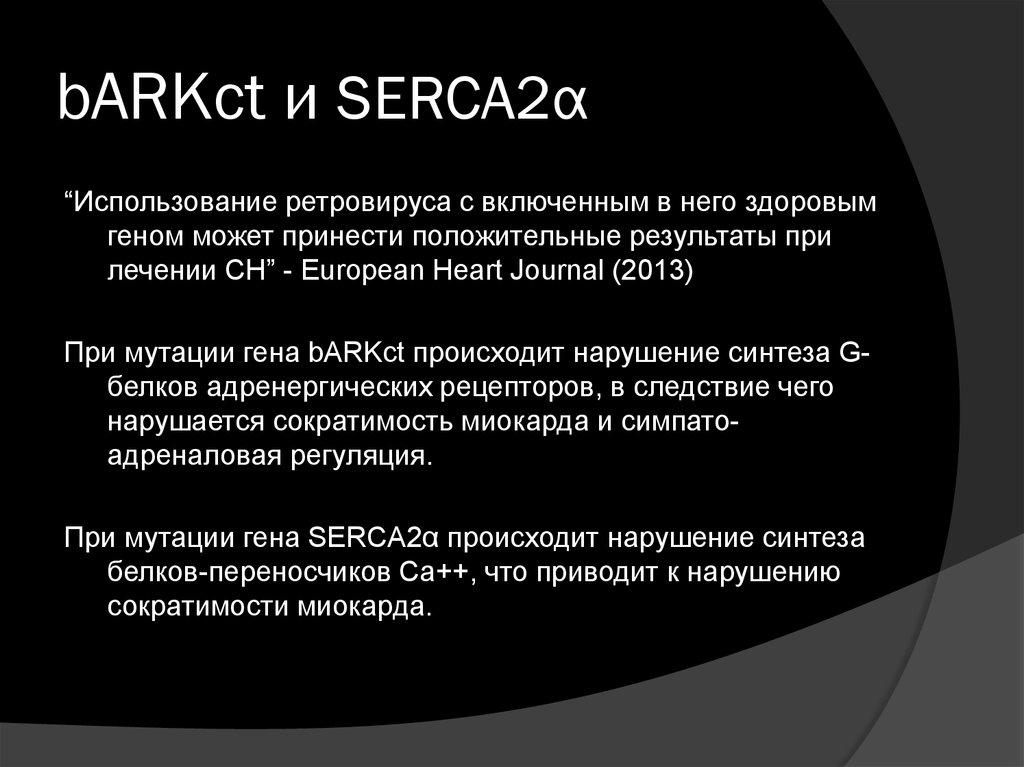 bARKct и SERCA2α

“Использование ретровируса с включенным в него здоровым геном может принести положительные результаты при лечении СН” - European Heart Journal (2013)

При мутации гена bARKct происходит нарушение синтеза G-белков адренергических рецепторов, в следствие чего нарушается сократимость миокарда и симпато-адреналовая регуляция.

При мутации гена SERCA2α происходит нарушение синтеза белков-переносчиков Ca++, что приводит к нарушению сократимости миокарда.